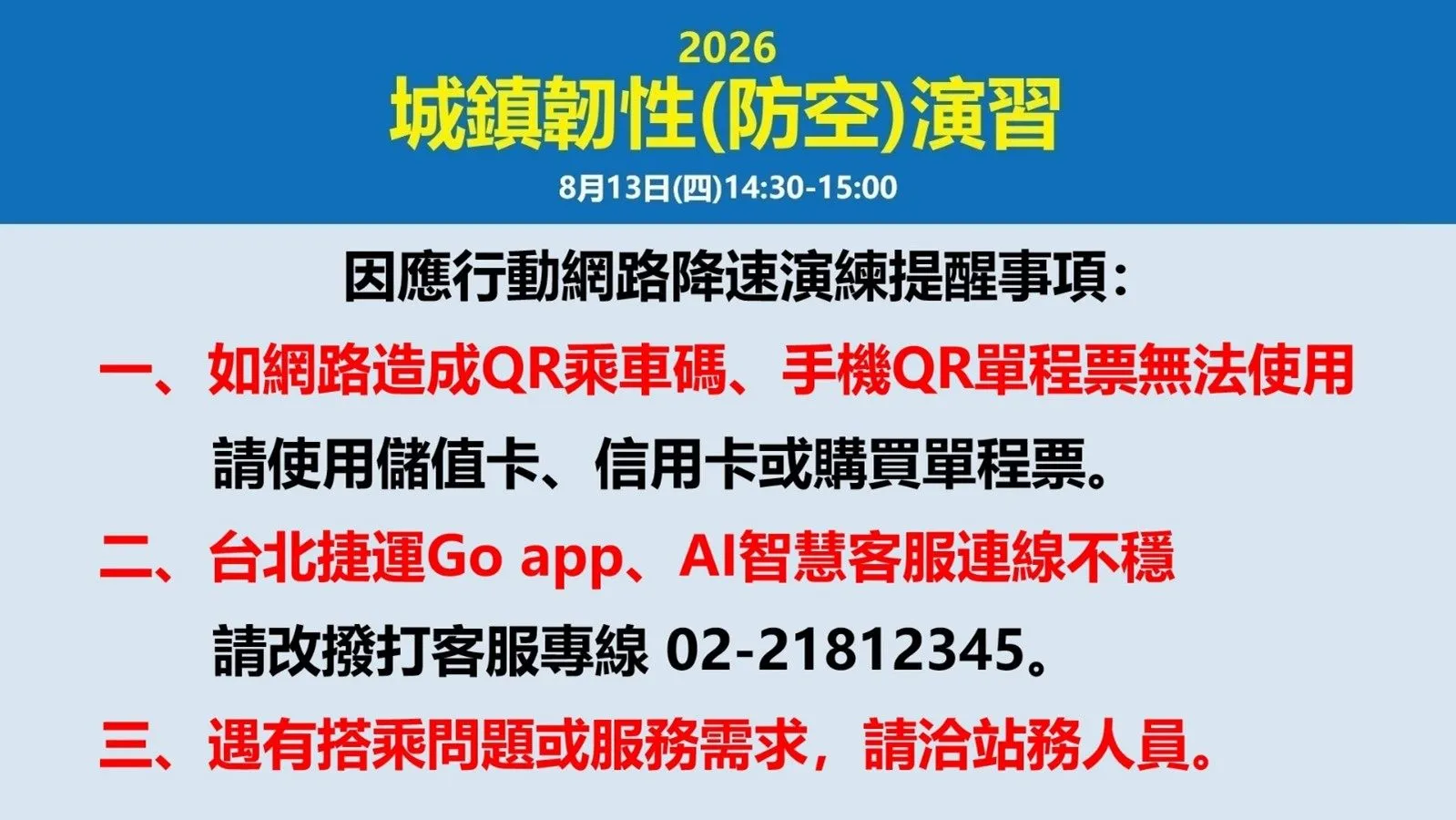 2026
城鎮韌性(防空)演習
8月13日(四)14:30-15:00

因應行動網路降速演練提醒事項：

一、如網路造成QR乘車碼、手機QR單程票無法使用 請使用儲值卡、信用卡或購買單程票。

二、台北捷運Go app、AI智慧客服連線不穩 請改撥打客服專線 02-21812345。

三、遇有搭乘問題或服務需求，請洽站務人員。